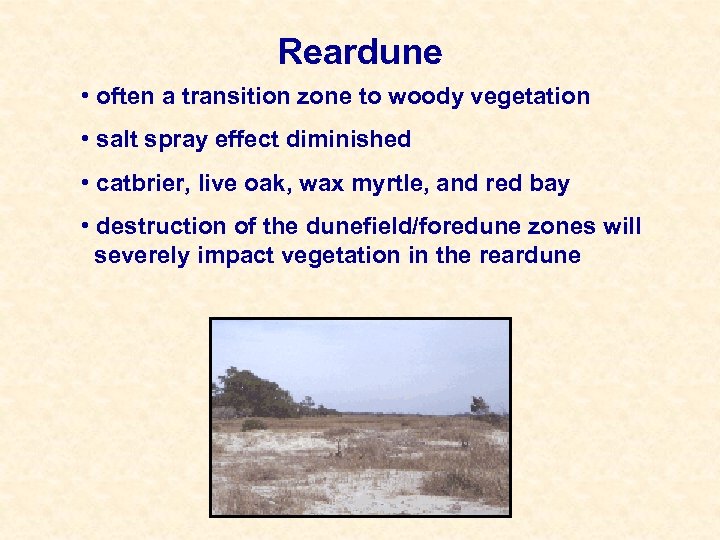 Reardune

• often a transition zone to woody vegetation

• salt spray effect diminished

• catbrier, live oak, wax myrtle, and red bay

• destruction of the dunefield/foredune zones will severely impact vegetation in the reardune